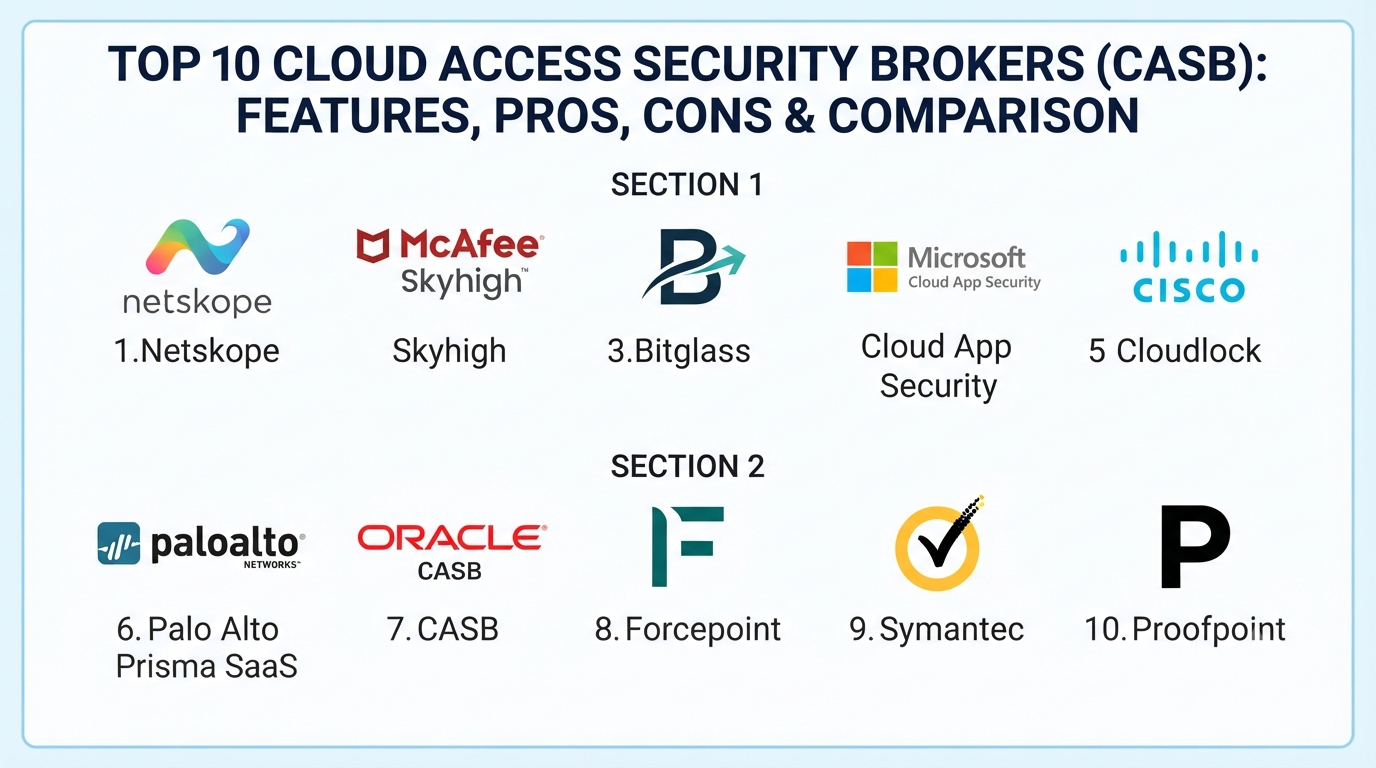 TOP 10 CLOUD ACCESS SECURITY BROKERS (CASB): FEATURES, PROS, CONS & COMPARISON

SECTION 1

netskope

1.Netskope

McAfee
Skyhigh™

Skyhigh

3.Bitglass

Microsoft
Cloud App Security

Cloud App Security

CISCO

5 Cloudlock

SECTION 2

paloalto
NETWORKS™

6. Palo Alto Prisma SaaS

ORACLE
CASB

7. CASB

8. Forcepoint

9. Symantec

10. Proofpoint